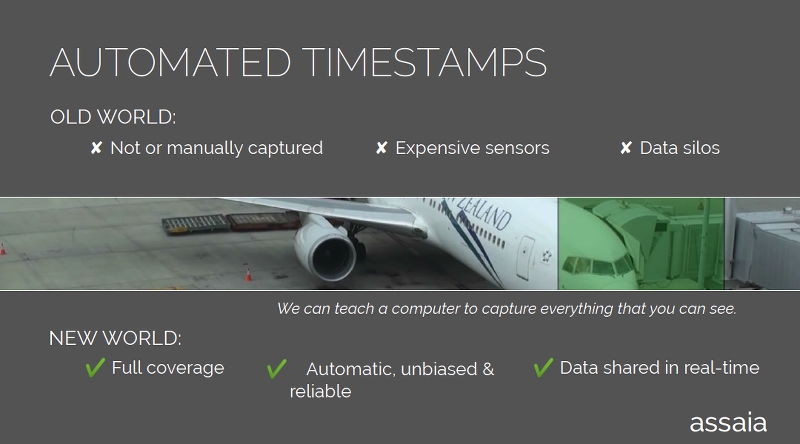 AUTOMATED TIMESTAMPS

OLD WORLD:

✘ Not or manually captured ✘ Expensive sensors ✘ Data silos

ZEALAND

We can teach a computer to capture everything that you can see.

NEW WORLD:

✔ Full coverage ✔ Automatic, unbiased & reliable ✔ Data shared in real-time

assaia